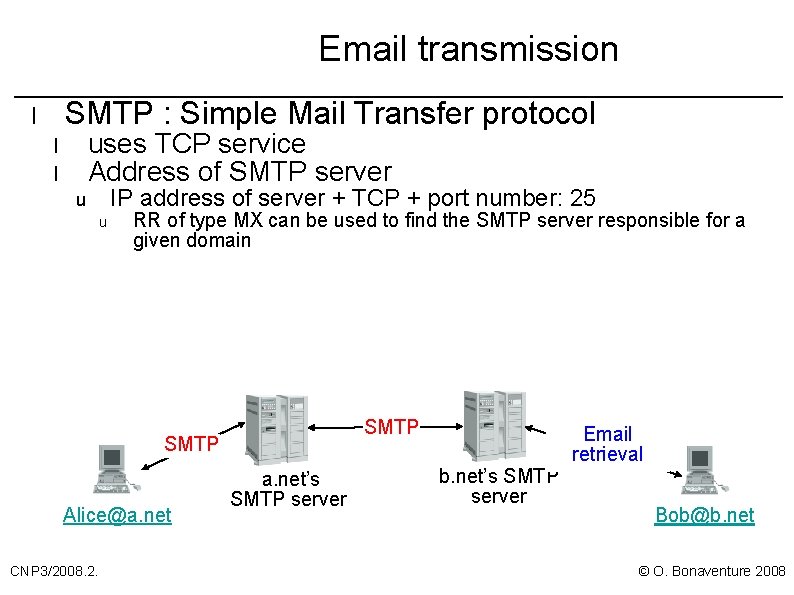 Email transmission

l SMTP : Simple Mail Transfer protocol

l uses TCP service

l Address of SMTP server

u IP address of server + TCP + port number: 25

u RR of type MX can be used to find the SMTP server responsible for a given domain

SMTP

SMTP

Email retrieval

a.net's SMTP server

b.net's SMTP server

Alice@a.net

Bob@b.net

CNP3/2008.2.

© O. Bonaventure 2008